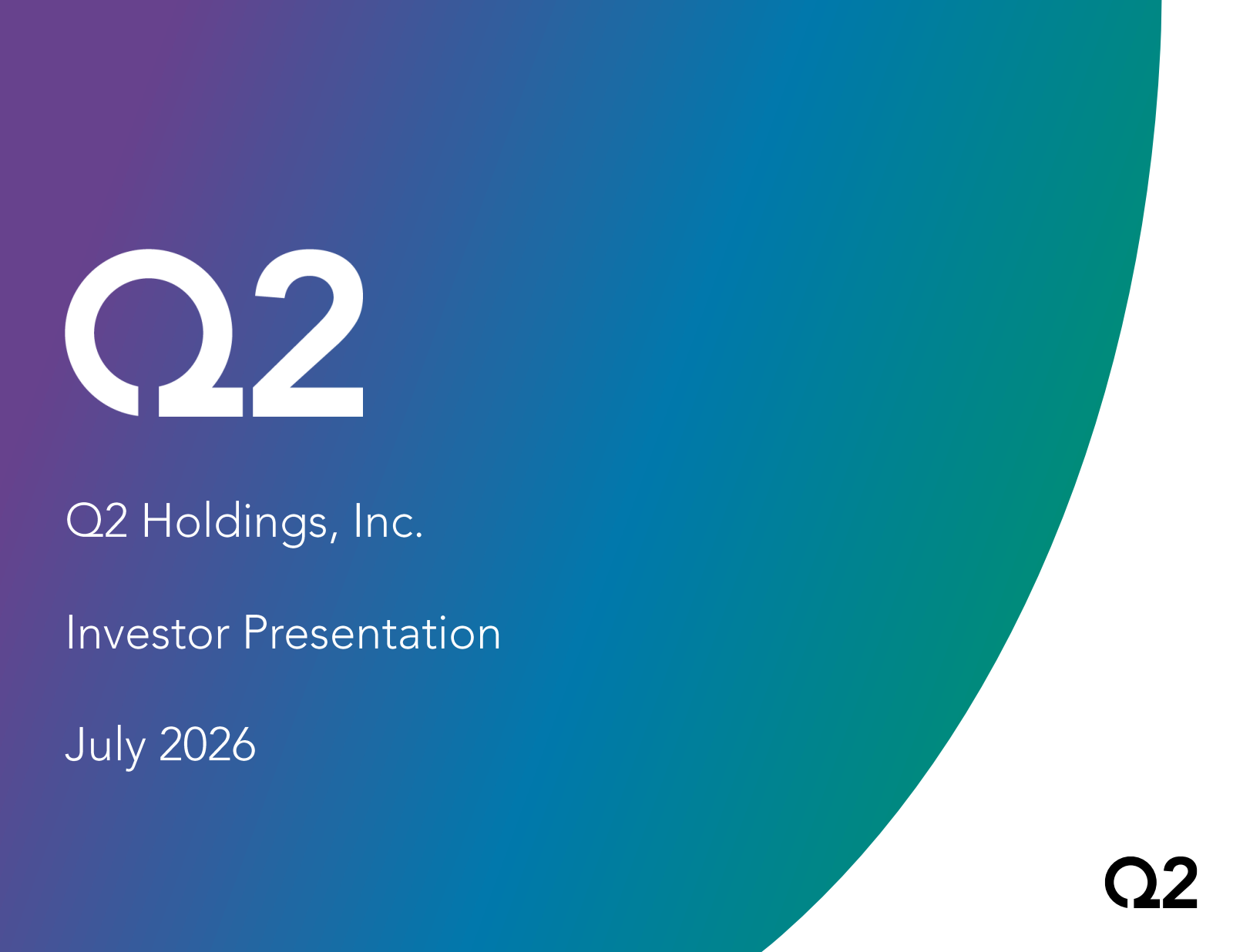 Q2

Q2 Holdings, Inc.

Investor Presentation

July 2026

Q2